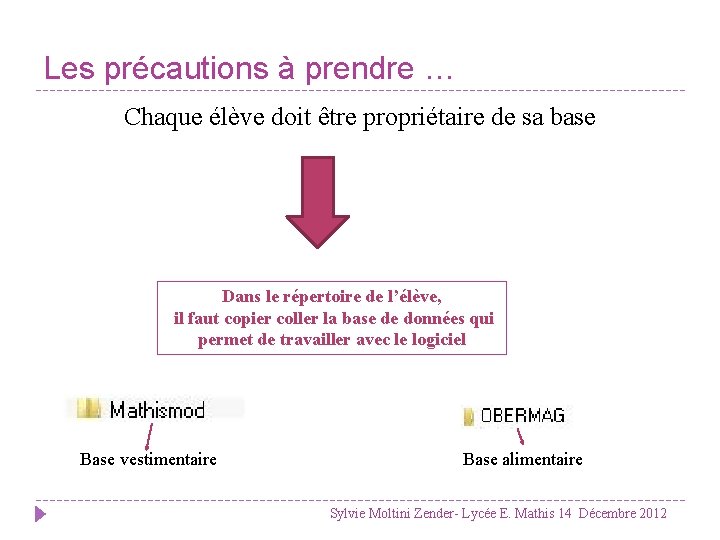 Les précautions à prendre …

Chaque élève doit être propriétaire de sa base

Dans le répertoire de l'élève, il faut copier coller la base de données qui permet de travailler avec le logiciel

Mathismod

Base vestimentaire

OBERMAG

Base alimentaire

Sylvie Moltini Zender- Lycée E. Mathis 14 Décembre 2012